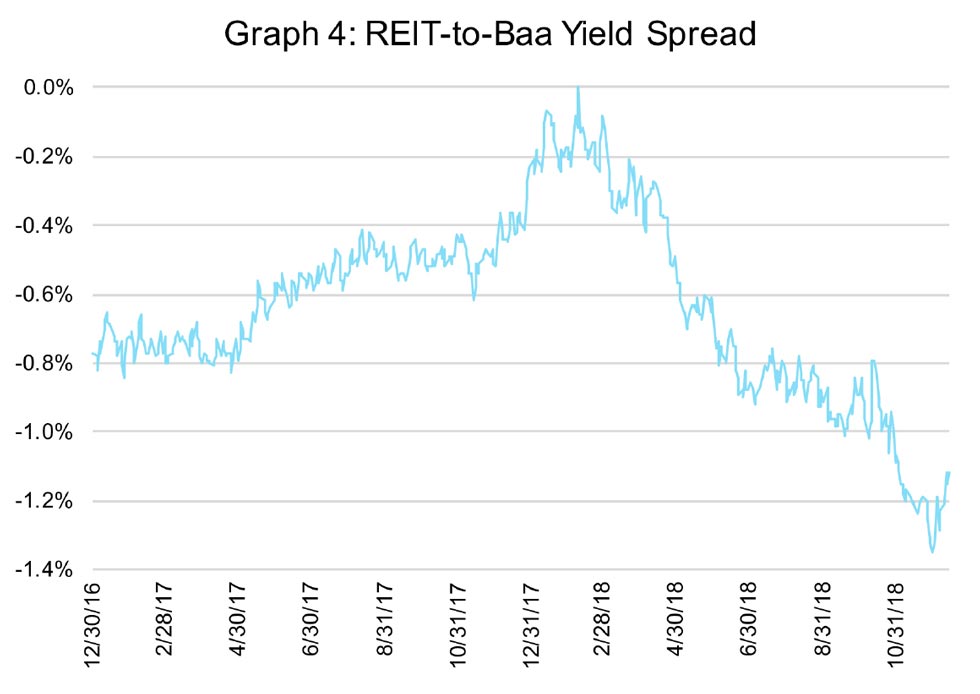 Graph 4: REIT-to-Baa Yield Spread

0.0%
-0.2%
-0.4%
-0.6%
-0.8%
-1.0%
-1.2%
-1.4%

12/30/16
2/28/17
4/30/17
6/30/17
8/31/17
10/31/17
12/31/17
2/28/18
4/30/18
6/30/18
8/31/18
10/31/18